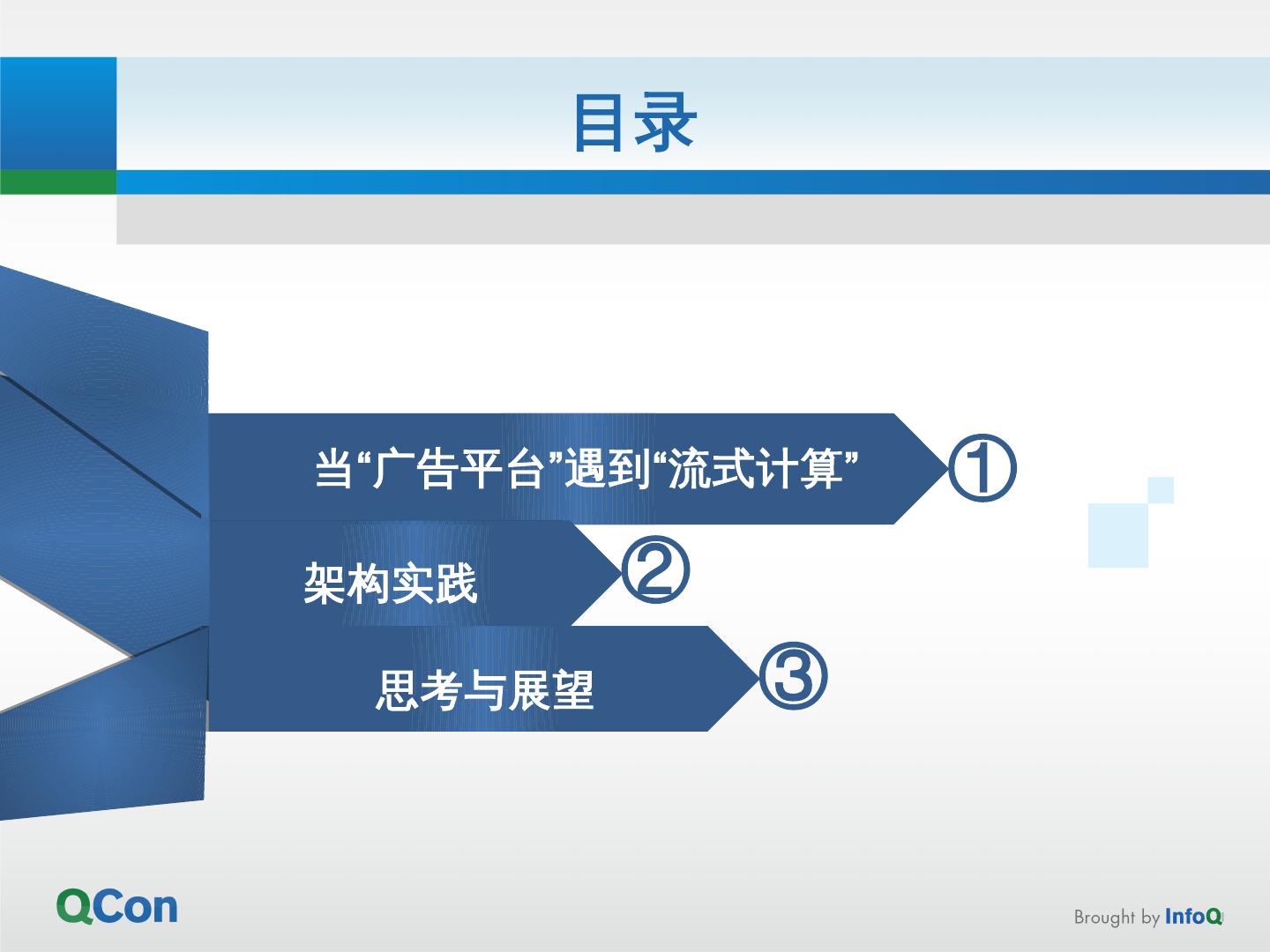 目录

当“广告平台”遇到“流式计算”

①

架构实践

②

思考与展望

③

QCon

Brought by InfoQ